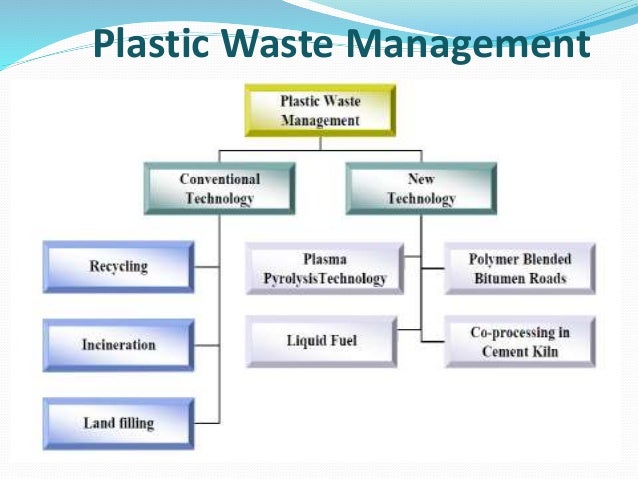 Plastic Waste Management

Plastic Waste Management

Conventional Technology

New Technology

Recycling

Incineration

Land filling

Plasma PyrolysisTechnology

Liquid Fuel

Polymer Blended Bitumen Roads

Co-processing in Cement Kiln